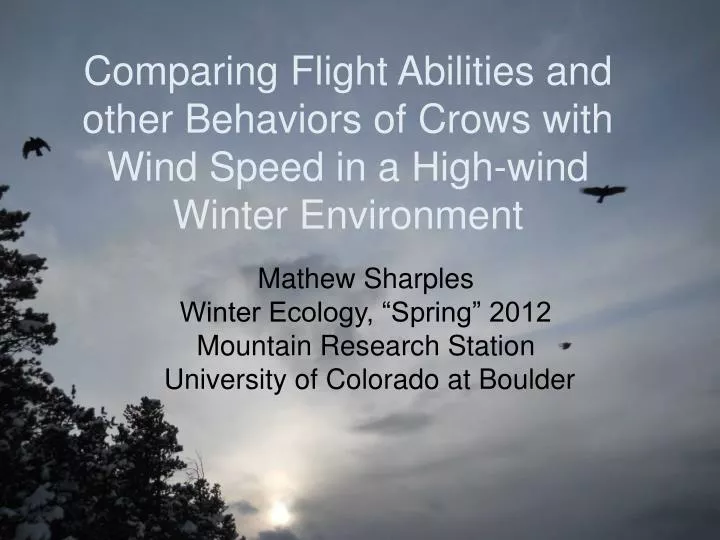 Comparing Flight Abilities and other Behaviors of Crows with Wind Speed in a High-wind Winter Environment

Mathew Sharples
Winter Ecology, “Spring” 2012
Mountain Research Station
University of Colorado at Boulder